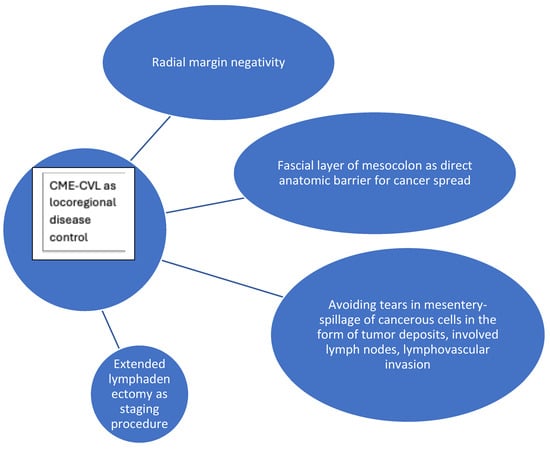 Radial margin negativity

CME-CVL as locoregional disease control

Fascial layer of mesocolon as direct anatomic barrier for cancer spread

Avoiding tears in mesentery-spillage of cancerous cells in the form of tumor deposits, involved lymph nodes, lymphovascular invasion

Extended lymphaden ectomy as staging procedure